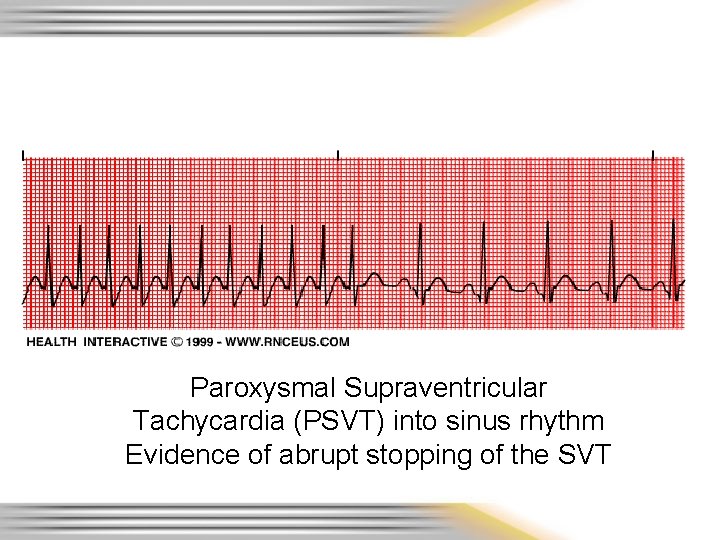 HEALTH INTERACTIVE © 1999 - WWW.RNCEUS.COM

Paroxysmal Supraventricular Tachycardia (PSVT) into sinus rhythm
Evidence of abrupt stopping of the SVT